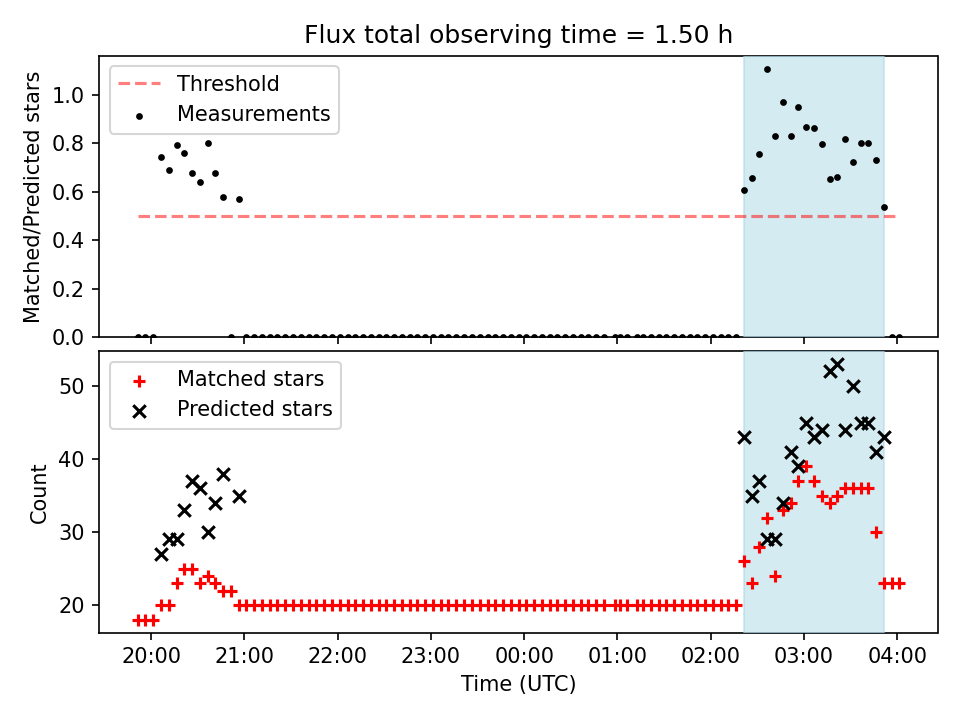 Flux total observing time = 1.50 h

Threshold
Measurements

Matched/Predicted stars

1.0
0.8
0.6
0.4
0.2
0.0

Matched stars
Predicted stars

Count

50
40
30
20

20:00 21:00 22:00 23:00 00:00 01:00 02:00 03:00 04:00

Time (UTC)